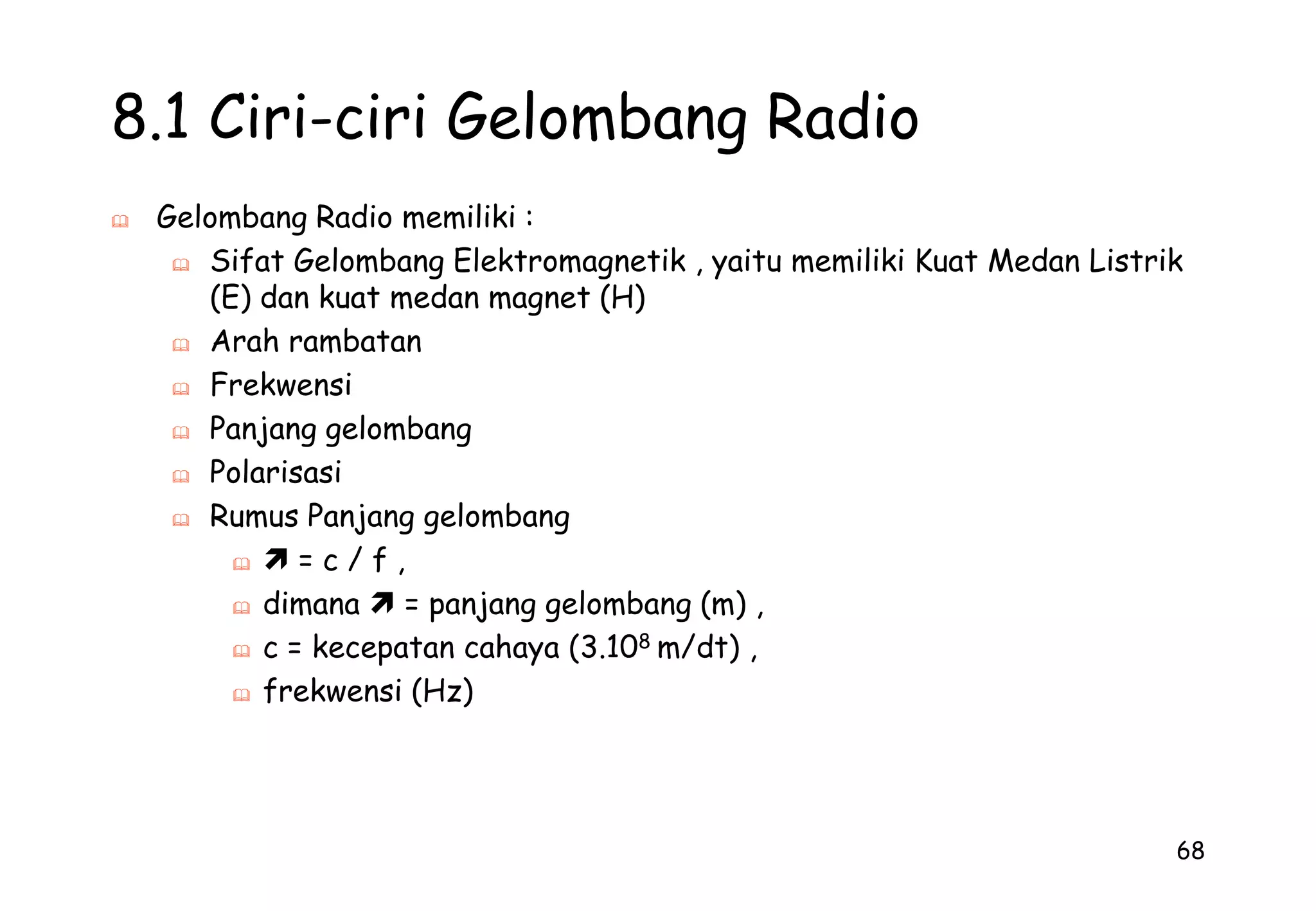 8.1 Ciri-ciri Gelombang Radio

Gelombang Radio memiliki :

Sifat Gelombang Elektromagnetik , yaitu memiliki Kuat Medan Listrik (E) dan kuat medan magnet (H)

Arah rambatan

Frekwensi

Panjang gelombang

Polarisasi

Rumus Panjang gelombang

➚ = c / f ,

dimana ➚ = panjang gelombang (m) ,

c = kecepatan cahaya ($3.10^8$ m/dt) ,

frekwensi (Hz)

68